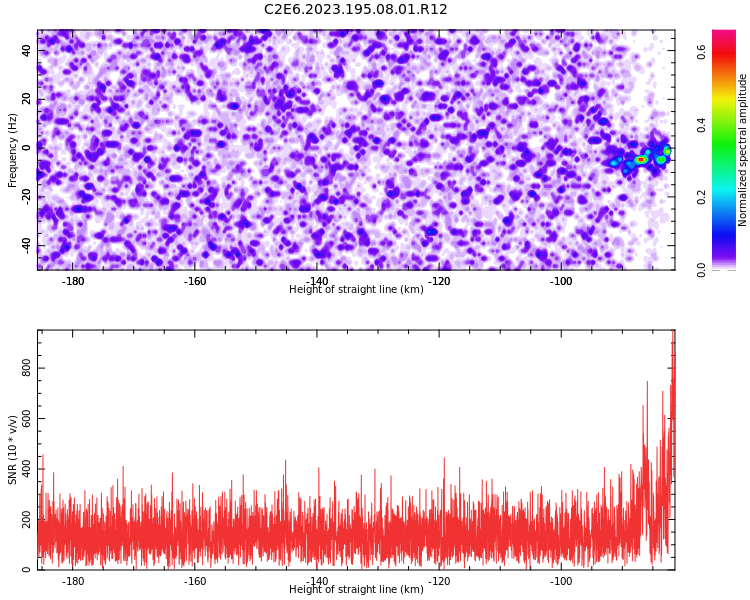 C2E6.2023.195.08.01.R12

Frequency (Hz)
40
20
0
-20
-40
-180
-160
-140
-120
-100
Height of straight line (km)

Normalized spectral amplitude
0.6
0.4
0.2
0.0

SNR (10 * v/v)
800
600
400
200
0
-180
-160
-140
-120
-100
Height of straight line (km)